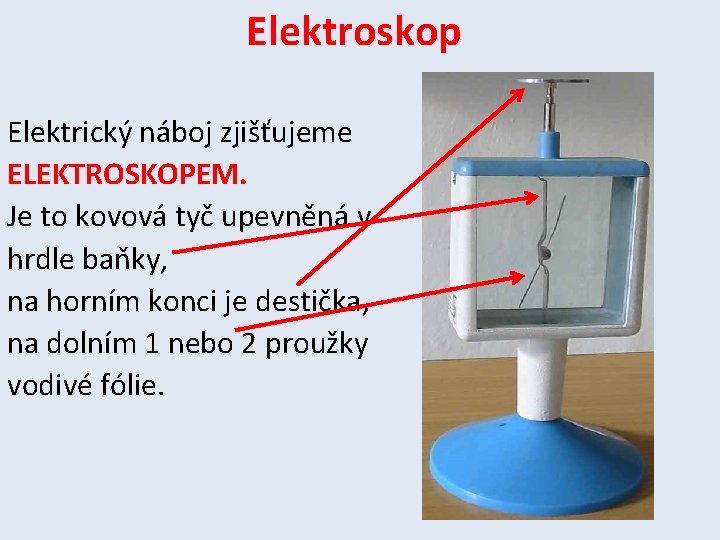 Elektroskop

Elektrický náboj zjišťujeme ELEKTROSKOPEM.
Je to kovová tyč upevněná v hrdle baňky,
na horním konci je destička,
na dolním 1 nebo 2 proužky vodivé fólie.